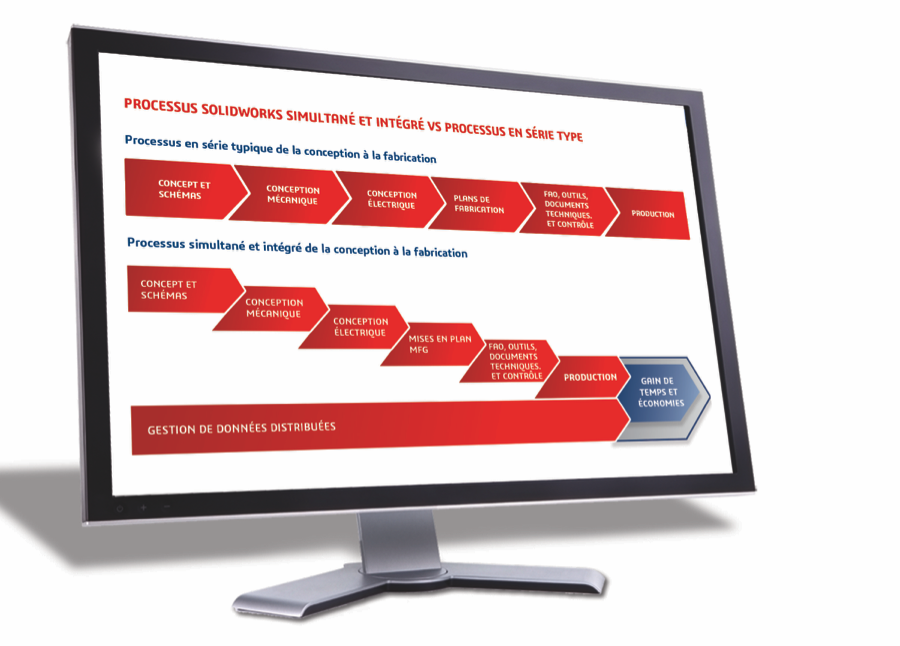 PROCESSUS SOLIDWORKS SIMULTANÉ ET INTÉGRÉ VS PROCESSUS EN SÉRIE TYPE

Processus en série typique de la conception à la fabrication

CONCEPT ET SCHÉMAS

CONCEPTION MÉCANIQUE

CONCEPTION ÉLECTRIQUE

PLANS DE FABRICATION

FAO, OUTILS, DOCUMENTS TECHNIQUES, ET CONTRÔLE

PRODUCTION

Processus simultané et intégré de la conception à la fabrication

CONCEPT ET SCHÉMAS

CONCEPTION MÉCANIQUE

CONCEPTION ÉLECTRIQUE

MISES EN PLAN MFG

FAO, OUTILS, DOCUMENTS TECHNIQUES, ET CONTRÔLE

PRODUCTION

GAIN DE TEMPS ET ÉCONOMIES

GESTION DE DONNÉES DISTRIBUÉES